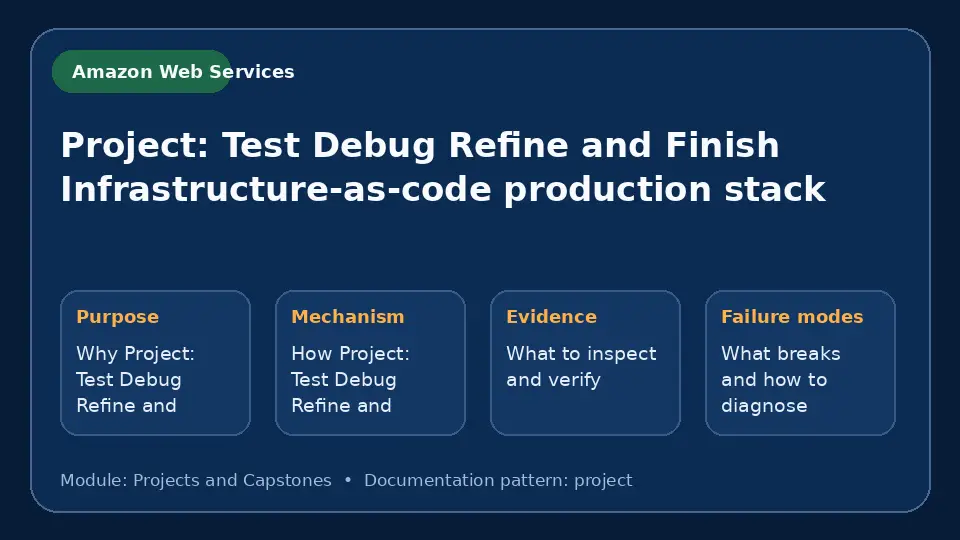 Amazon Web Services

Project: Test Debug Refine and Finish Infrastructure-as-code production stack

Purpose

Why Project: Test Debug Refine and

Mechanism

How Project: Test Debug Refine and

Evidence

What to inspect and verify

Failure modes

What breaks and how to diagnose

Module: Projects and Capstones • Documentation pattern: project